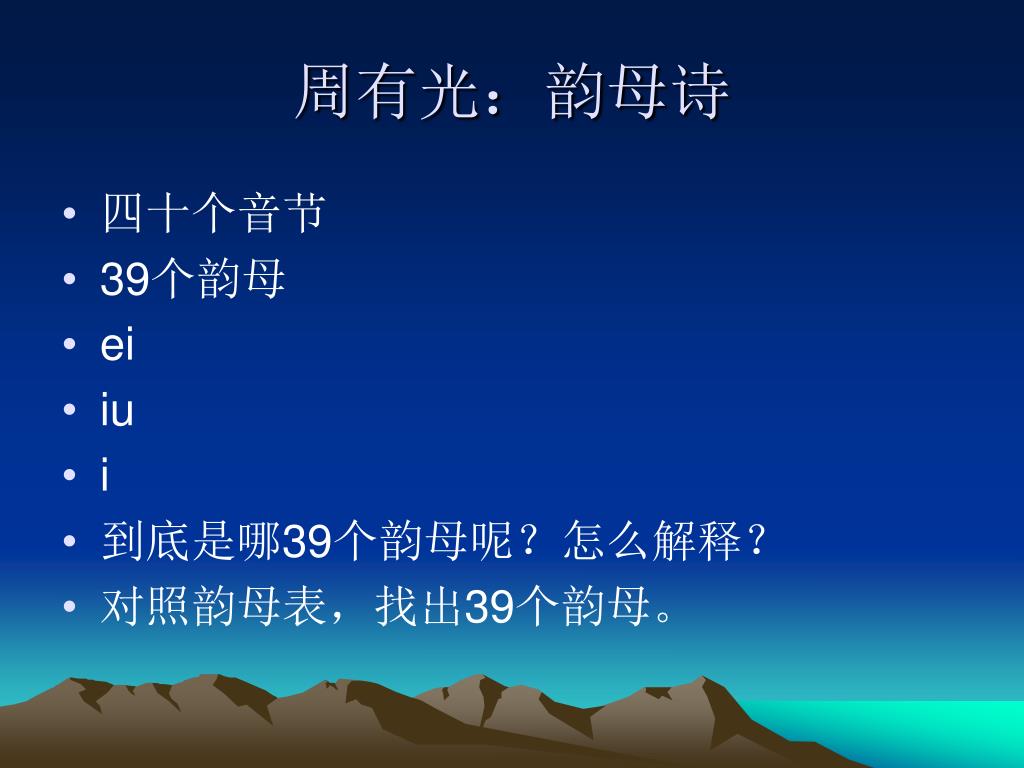 周有光：韵母诗

• 四十个音节
• 39个韵母
• ei
• iu
• i
• 到底是哪39个韵母呢？怎么解释？
• 对照韵母表，找出39个韵母。